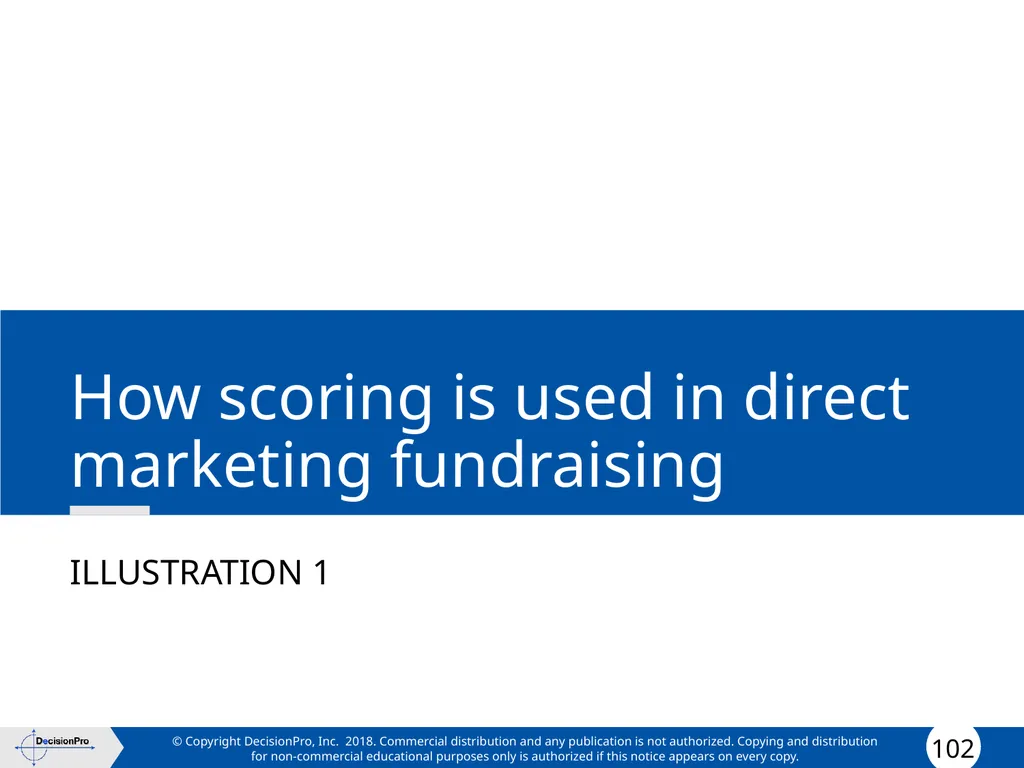 How scoring is used in direct marketing fundraising

ILLUSTRATION 1

DecisionPro

© Copyright DecisionPro, Inc. 2018. Commercial distribution and any publication is not authorized. Copying and distribution for non-commercial educational purposes only is authorized if this notice appears on every copy.

102